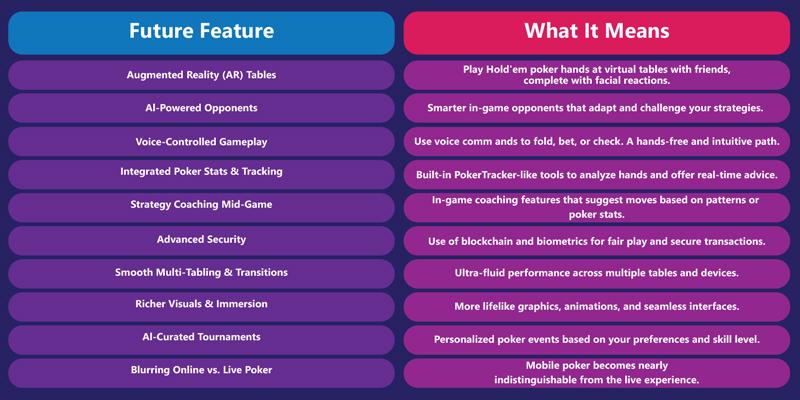 | Future Feature | What It Means |
|---|---|
| Augmented Reality (AR) Tables | Play Hold'em poker hands at virtual tables with friends, complete with facial reactions. |
| AI-Powered Opponents | Smarter in-game opponents that adapt and challenge your strategies. |
| Voice-Controlled Gameplay | Use voice comm ands to fold, bet, or check. A hands-free and intuitive path. |
| Integrated Poker Stats & Tracking | Built-in PokerTracker-like tools to analyze hands and offer real-time advice. |
| Strategy Coaching Mid-Game | In-game coaching features that suggest moves based on patterns or poker stats. |
| Advanced Security | Use of blockchain and biometrics for fair play and secure transactions. |
| Smooth Multi-Tabling & Transitions | Ultra-fluid performance across multiple tables and devices. |
| Richer Visuals & Immersion | More lifelike graphics, animations, and seamless interfaces. |
| AI-Curated Tournaments | Personalized poker events based on your preferences and skill level. |
| Blurring Online vs. Live Poker | Mobile poker becomes nearly indistinguishable from the live experience. |